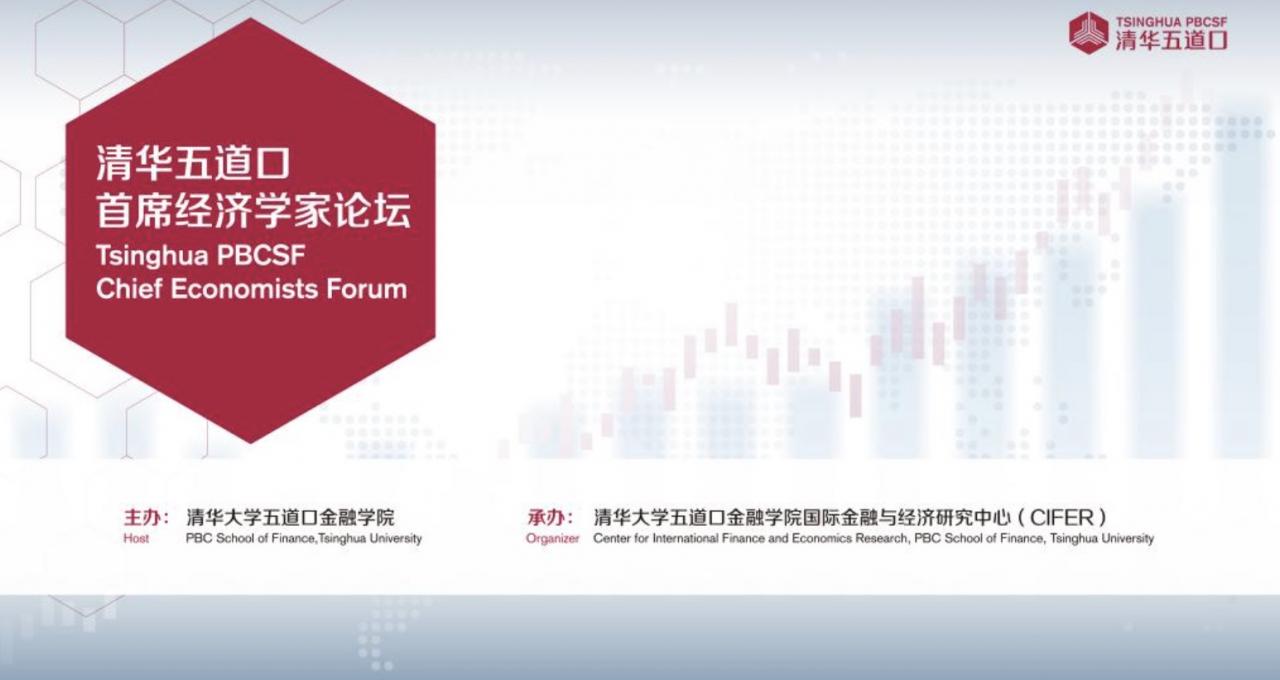 TSINGHUA PBCSF
清华五道口

清华五道口
首席经济学家论坛
Tsinghua PBCSF
Chief Economists Forum

主办： 清华大学五道口金融学院
Host PBC School of Finance,Tsinghua University

承办： 清华大学五道口金融学院国际金融与经济研究中心（CIFER）
Organizer Center for International Finance and Economics Research, PBC School of Finance, Tsinghua University